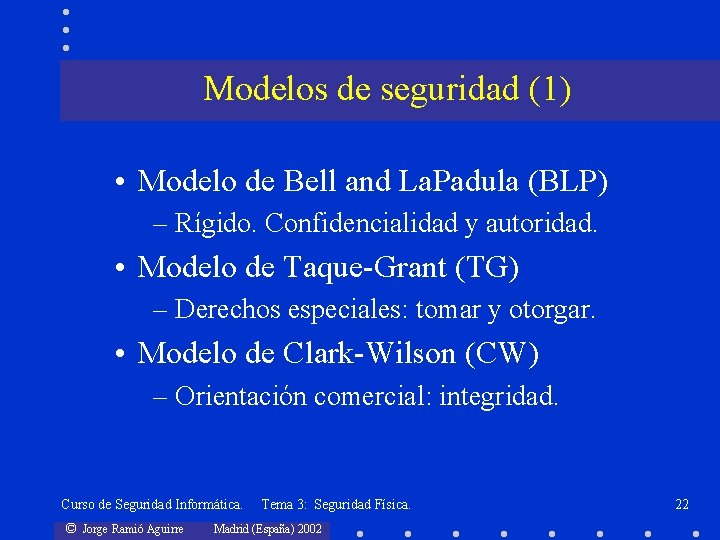 Modelos de seguridad (1)

• Modelo de Bell and LaPadula (BLP)
– Rígido. Confidencialidad y autoridad.

• Modelo de Taque-Grant (TG)
– Derechos especiales: tomar y otorgar.

• Modelo de Clark-Wilson (CW)
– Orientación comercial: integridad.

Curso de Seguridad Informática. Tema 3: Seguridad Física. 22

© Jorge Ramió Aguirre Madrid (España) 2002